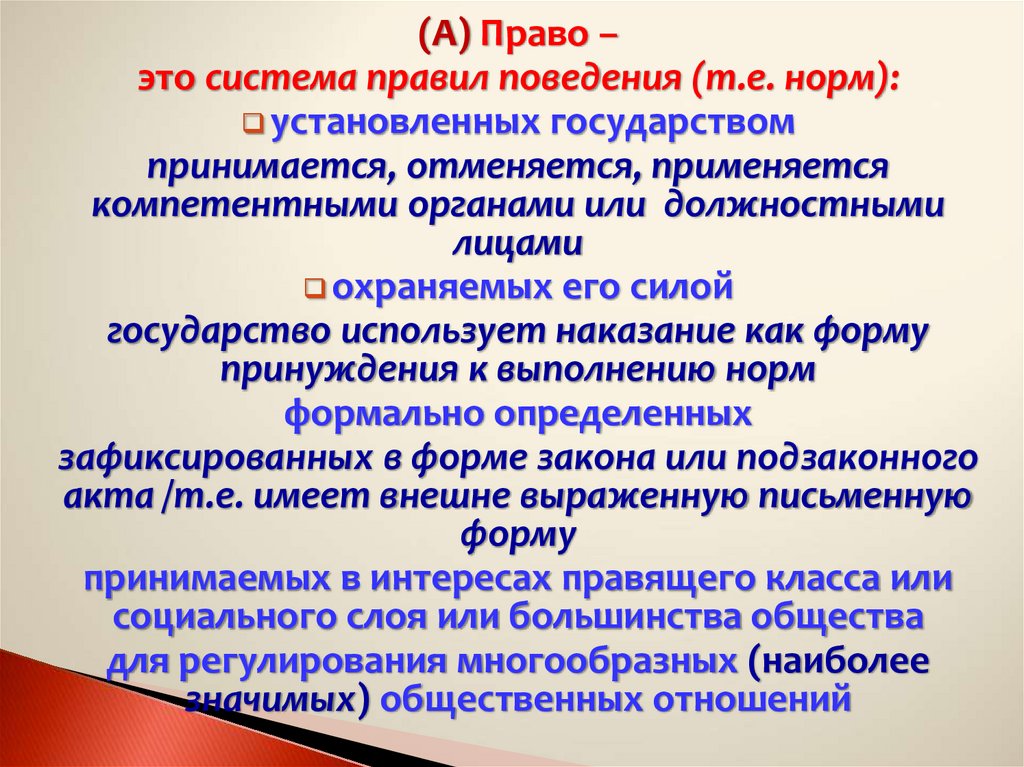 (А) Право –
это система правил поведения (т.е. норм):

установленных государством

принимается, отменяется, применяется компетентными органами или должностными лицами

охраняемых его силой

государство использует наказание как форму принуждения к выполнению норм

формально определенных

зафиксированных в форме закона или подзаконного акта /т.е. имеет внешне выраженную письменную форму

принимаемых в интересах правящего класса или социального слоя или большинства общества

для регулирования многообразных (наиболее значимых) общественных отношений